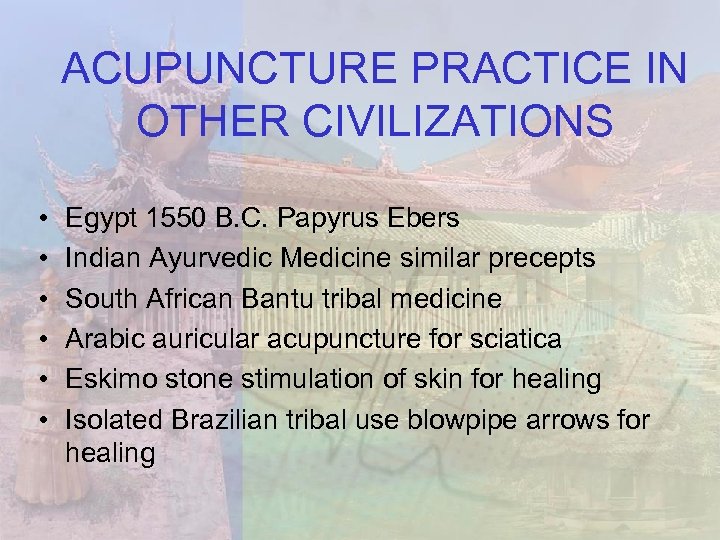 ACUPUNCTURE PRACTICE IN OTHER CIVILIZATIONS

• Egypt 1550 B.C. Papyrus Ebers
• Indian Ayurvedic Medicine similar precepts
• South African Bantu tribal medicine
• Arabic auricular acupuncture for sciatica
• Eskimo stone stimulation of skin for healing
• Isolated Brazilian tribal use blowpipe arrows for healing